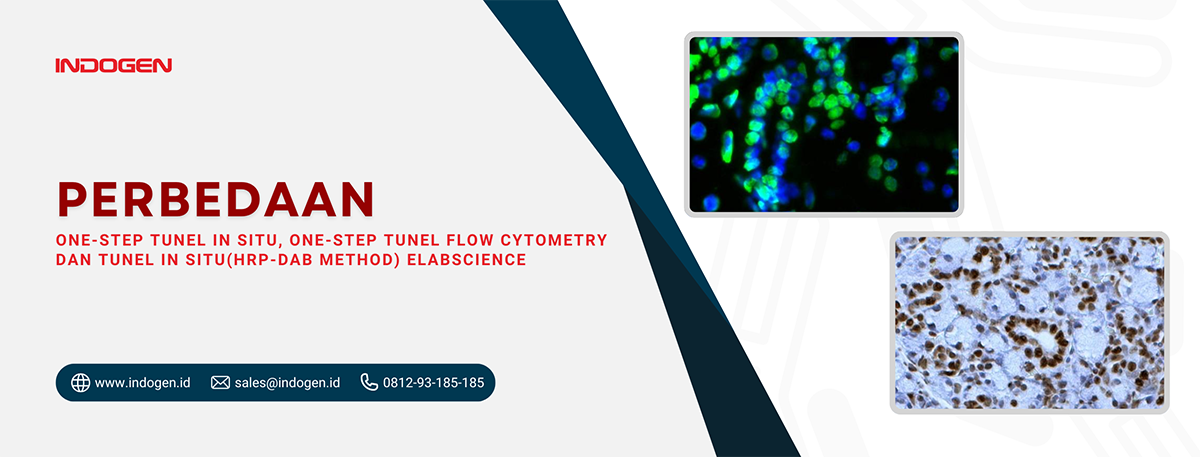 INDOGEN

PERBEDAAN

ONE-STEP TUNEL IN SITU, ONE-STEP TUNEL FLOW CYTOMETRY DAN TUNEL IN SITU(HRP-DAB METHOD) ELABSCIENCE

www.indogen.id sales@indogen.id 0812-93-185-185